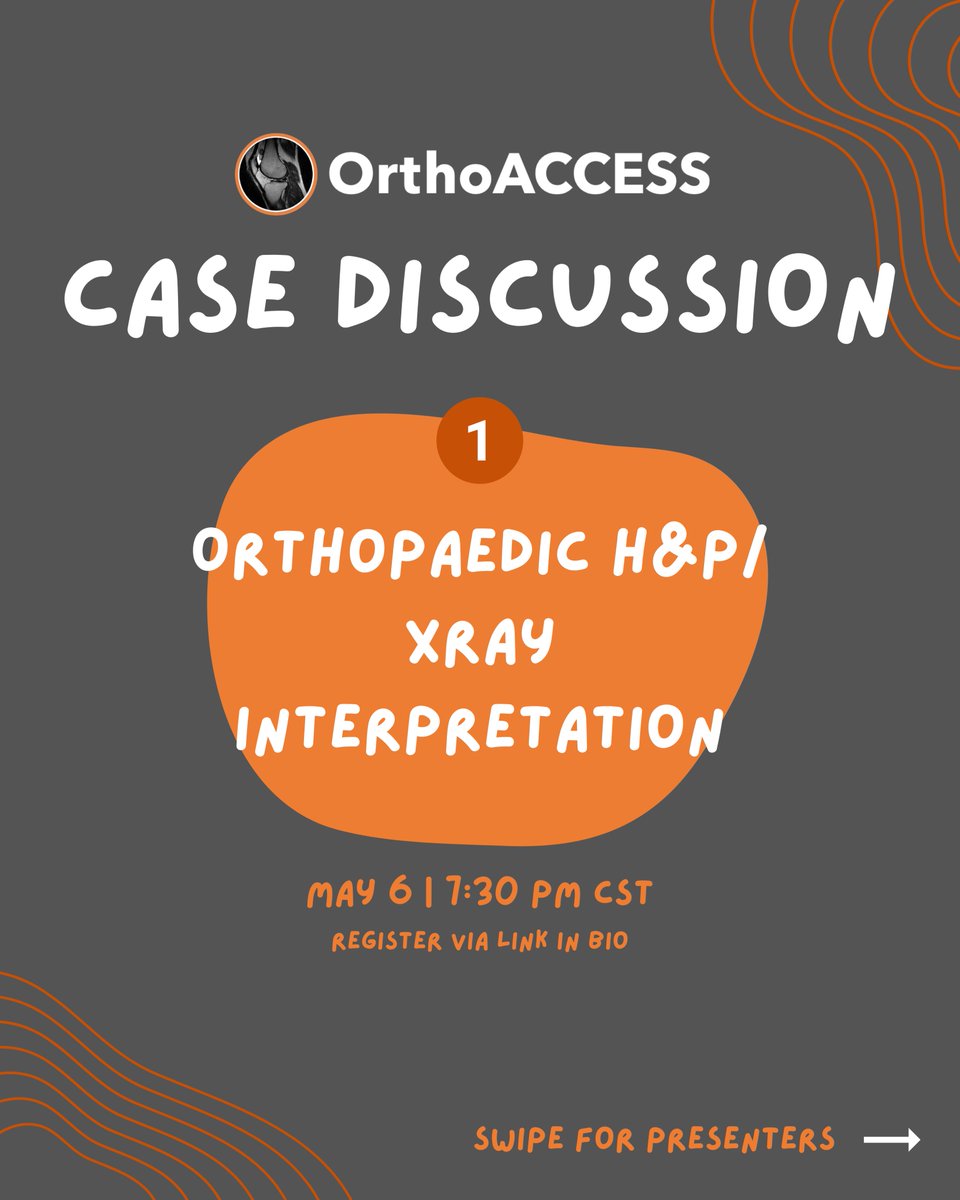 OrthoACCESS

CASE DISCUSSION

1

ORTHOPAEDIC H&P/ XRAY INTERPRETATION

MAY 6 | 7:30 PM CST

REGISTER VIA LINK IN BIO

SWIPE FOR PRESENTERS